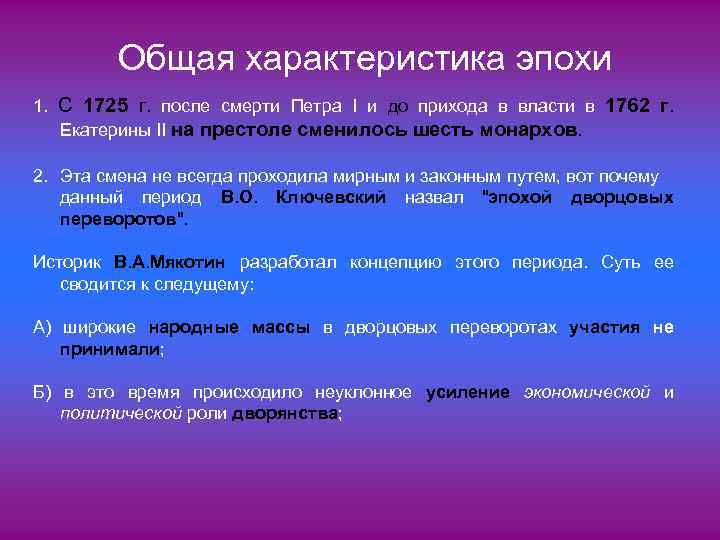 Общая характеристика эпохи

1. С 1725 г. после смерти Петра I и до прихода в власти в 1762 г. Екатерины II на престоле сменилось шесть монархов.

2. Эта смена не всегда проходила мирным и законным путем, вот почему данный период В.О. Ключевский назвал "эпохой дворцовых переворотов".

Историк В.А.Мякотин разработал концепцию этого периода. Суть ее сводится к следущему:

А) широкие народные массы в дворцовых переворотах участия не принимали;

Б) в это время происходило неуклонное усиление экономической и политической роли дворянства;